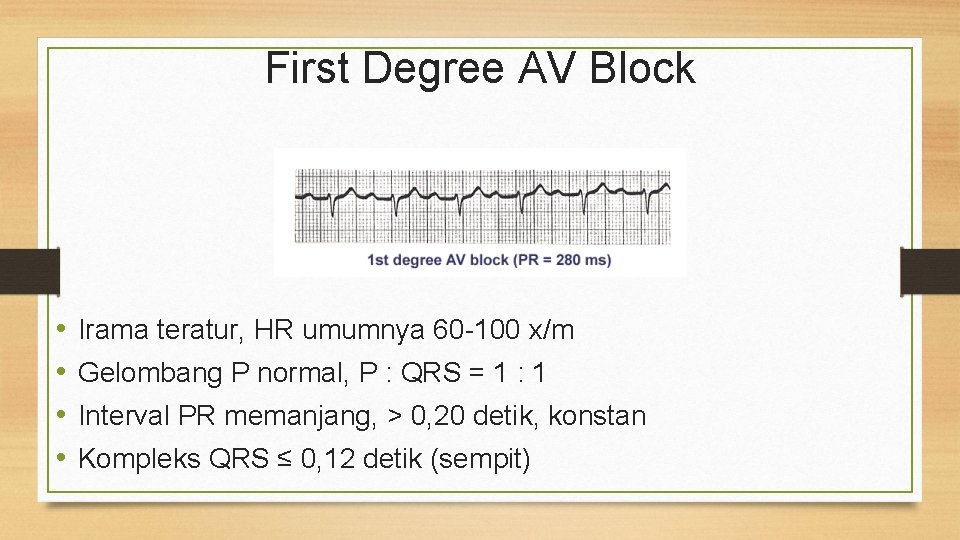 First Degree AV Block

1st degree AV block (PR = 280 ms)

• Irama teratur, HR umumnya 60-100 x/m
• Gelombang P normal, P : QRS = 1 : 1
• Interval PR memanjang, > 0,20 detik, konstan
• Kompleks QRS ≤ 0,12 detik (sempit)